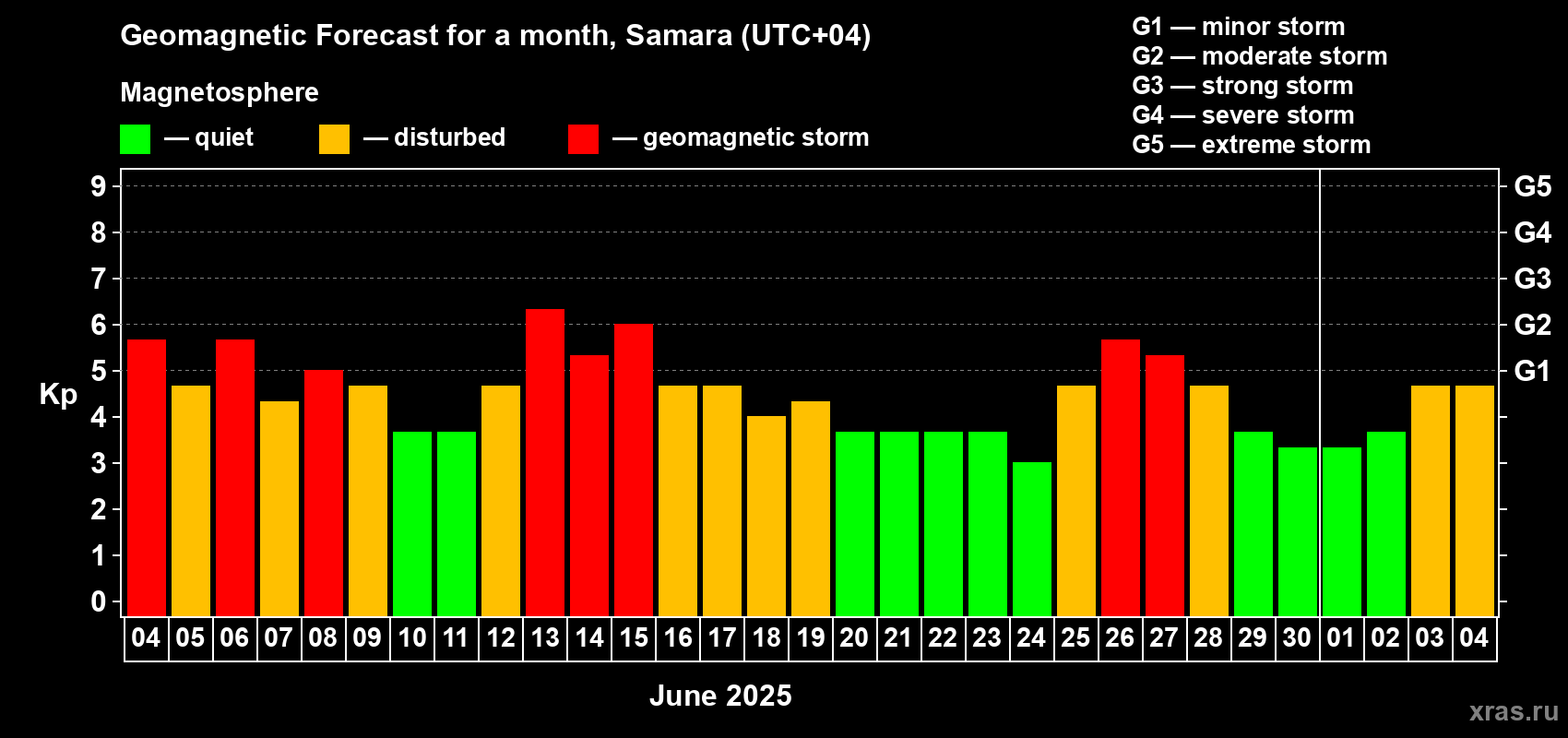 Geomagnetic Forecast for a month, Samara (UTC+04)

Magnetosphere

— quiet — disturbed — geomagnetic storm

G1 — minor storm
G2 — moderate storm
G3 — strong storm
G4 — severe storm
G5 — extreme storm

Kp

9
8
7
6
5
4
3
2
1
0

G5
G4
G3
G2
G1

04 05 06 07 08 09 10 11 12 13 14 15 16 17 18 19 20 21 22 23 24 25 26 27 28 29 30 01 02 03 04

June 2025

xras.ru